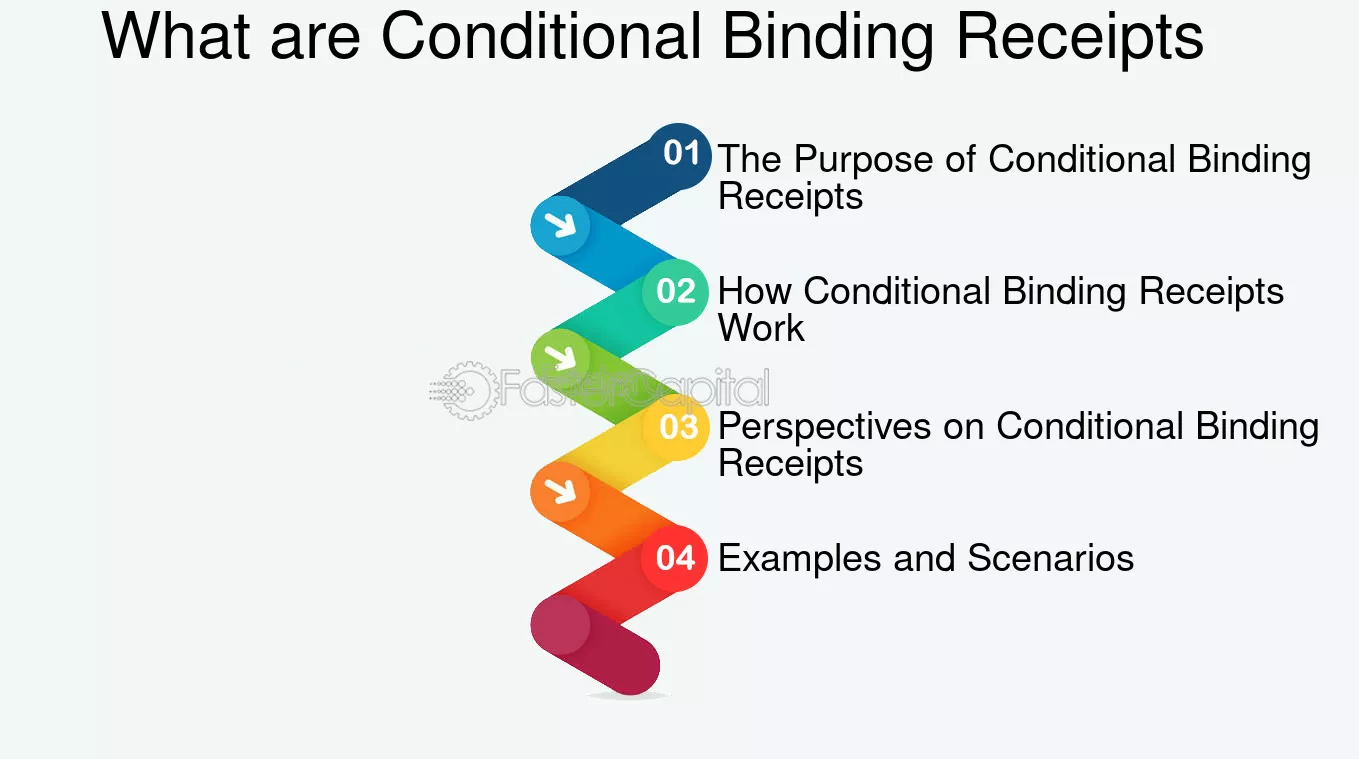 What are Conditional Binding Receipts

01 The Purpose of Conditional Binding Receipts

02 How Conditional Binding Receipts Work

03 Perspectives on Conditional Binding Receipts

04 Examples and Scenarios

FasterCapital